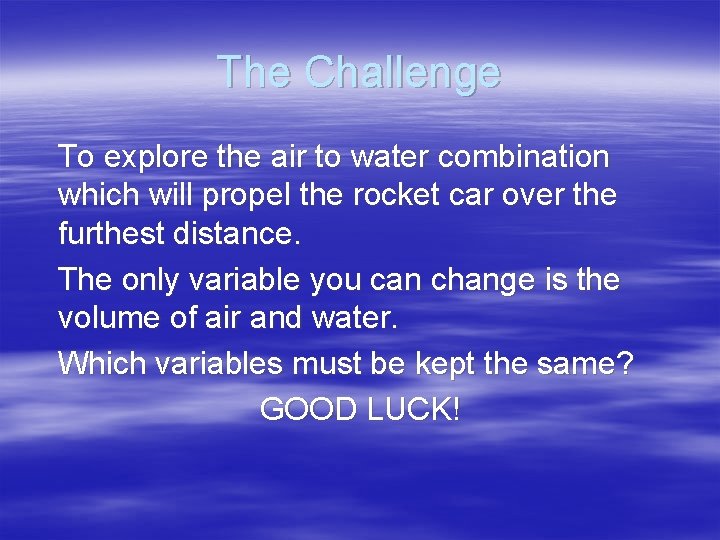 The Challenge

To explore the air to water combination which will propel the rocket car over the furthest distance.

The only variable you can change is the volume of air and water.

Which variables must be kept the same?

GOOD LUCK!